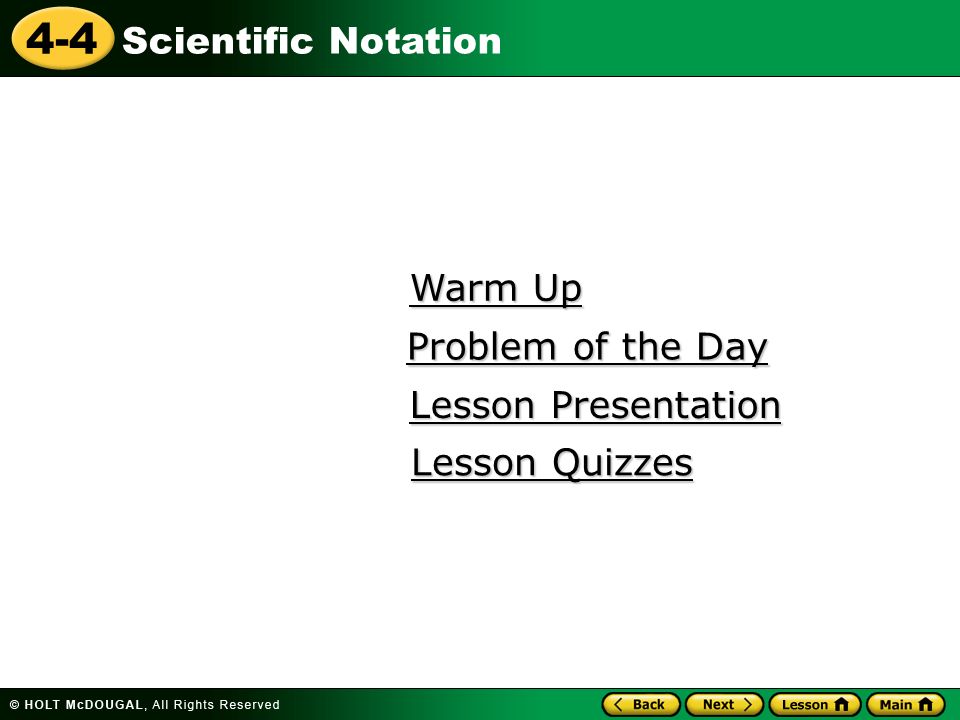 4-4 Scientific Notation

Warm Up

Problem of the Day

Lesson Presentation

Lesson Quizzes

© HOLT McDOUGAL, All Rights Reserved

Back Next Lesson Main